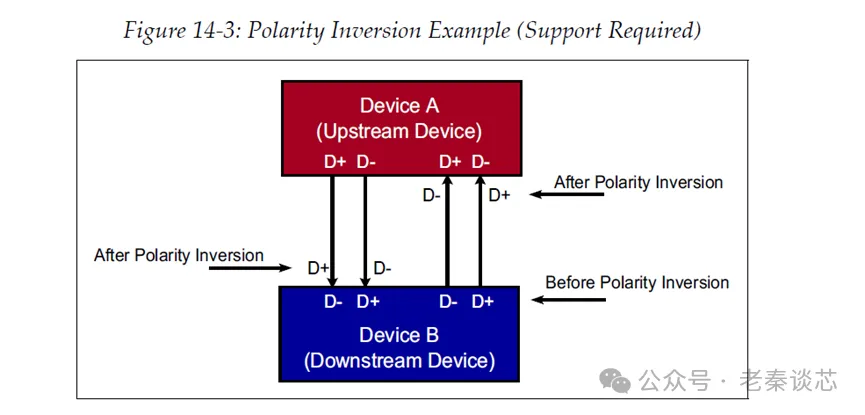 Figure 14-3: Polarity Inversion Example (Support Required)

Device A
(Upstream Device)

D+ D- D+ D-

D- D+

After Polarity Inversion

After Polarity Inversion

D+ D-

Before Polarity Inversion

D- D+ D- D+

Device B
(Downstream Device)

公众号 · 老秦谈芯